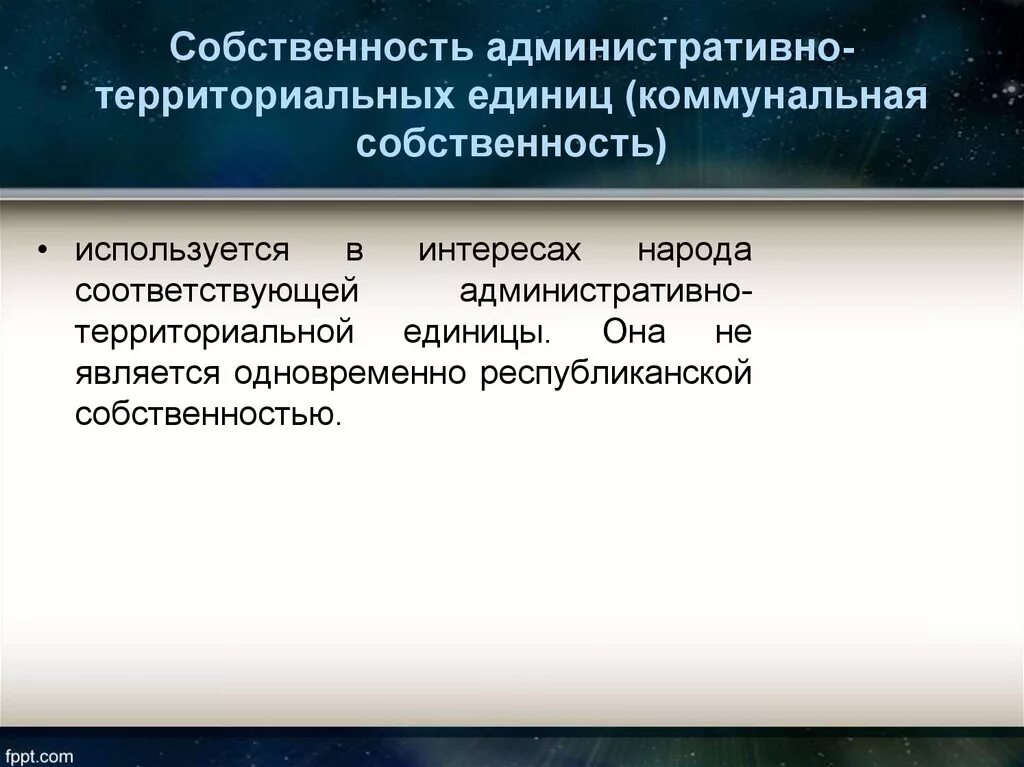 Собственность административно-территориальных единиц (коммунальная собственность)

• используется в интересах народа соответствующей административно-территориальной единицы. Она не является одновременно республиканской собственностью.

fppt.com